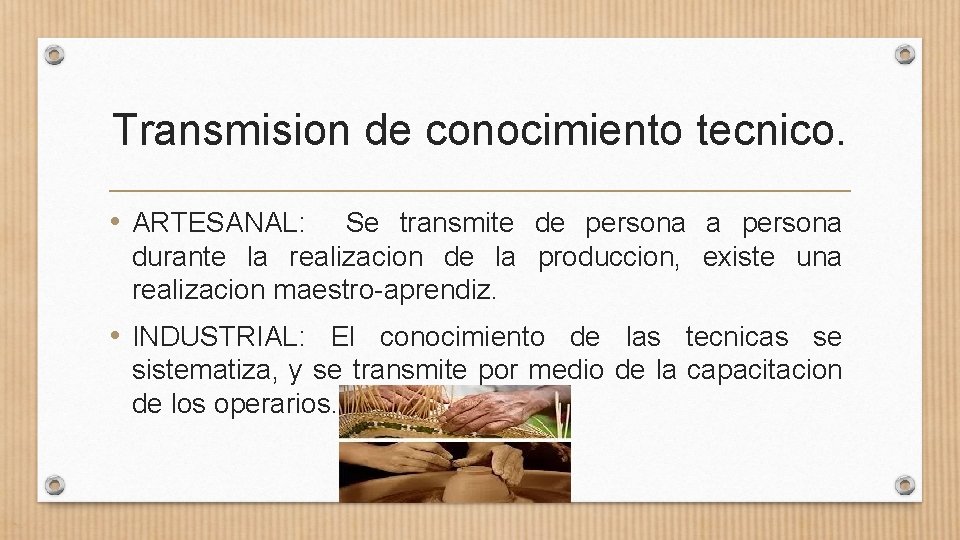 Transmision de conocimiento tecnico.

• ARTESANAL: Se transmite de persona a persona durante la realizacion de la produccion, existe una realizacion maestro-aprendiz.

• INDUSTRIAL: El conocimiento de las tecnicas se sistematiza, y se transmite por medio de la capacitacion de los operarios.